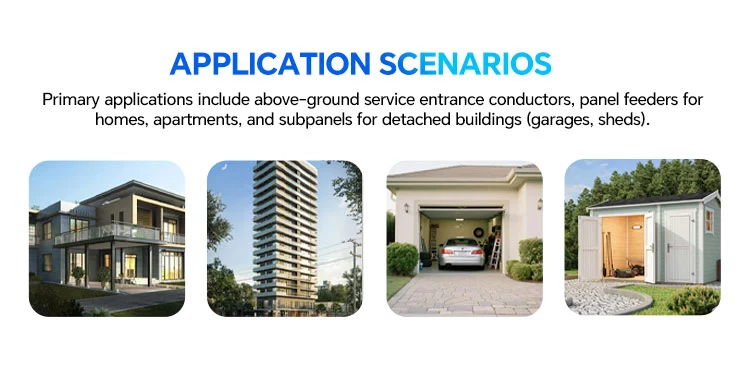 APPLICATION SCENARIOS

Primary applications include above-ground service entrance conductors, panel feeders for homes, apartments, and subpanels for detached buildings (garages, sheds).